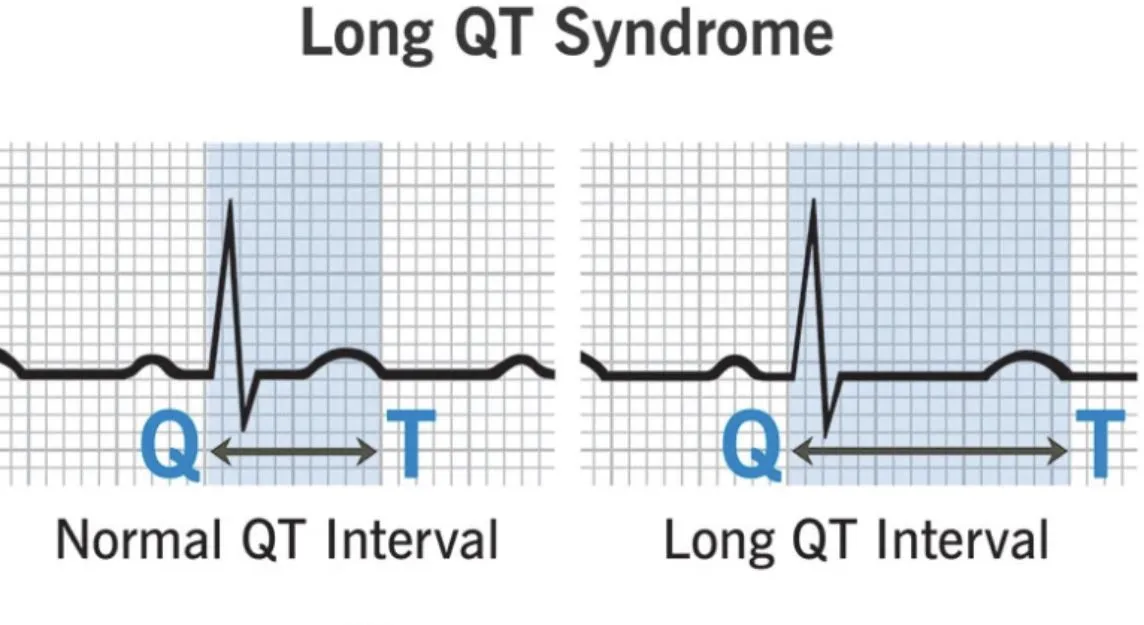 Long QT Syndrome

Q T
Normal QT Interval

Q T
Long QT Interval